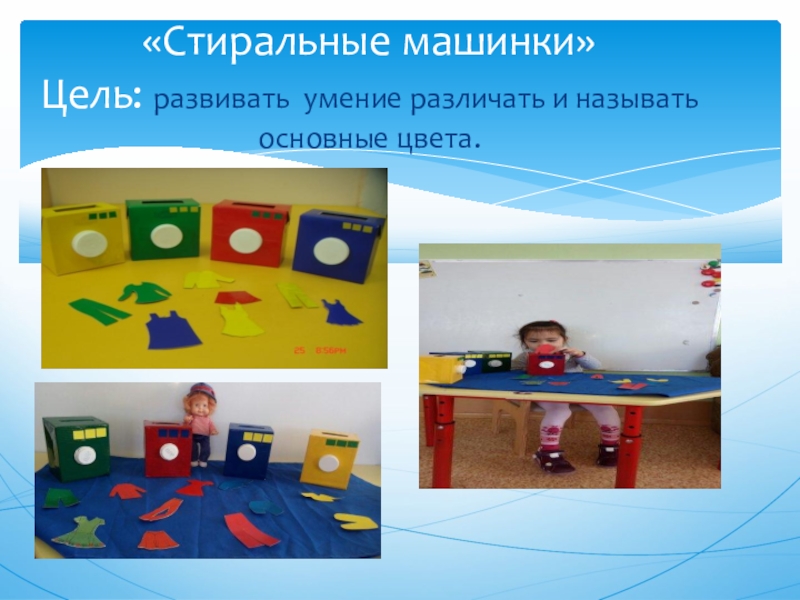 «Стиральные машинки»
Цель: развивать умение различать и называть основные цвета.

25 8:56PM